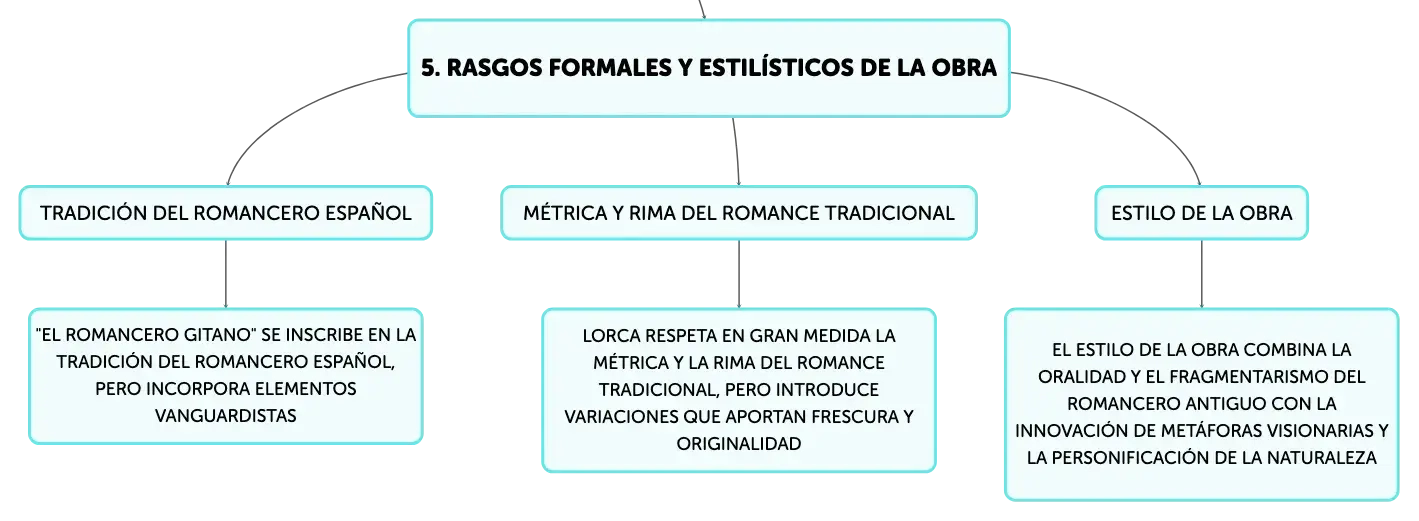 5. RASGOS FORMALES Y ESTILÍSTICOS DE LA OBRA

TRADICIÓN DEL ROMANCERO ESPAÑOL

"EL ROMANCERO GITANO" SE INSCRIBE EN LA TRADICIÓN DEL ROMANCERO ESPAÑOL, PERO INCORPORA ELEMENTOS VANGUARDISTAS

MÉTRICA Y RIMA DEL ROMANCE TRADICIONAL

LORCA RESPETA EN GRAN MEDIDA LA MÉTRICA Y LA RIMA DEL ROMANCE TRADICIONAL, PERO INTRODUCE VARIACIONES QUE APORTAN FRESCURA Y ORIGINALIDAD

ESTILO DE LA OBRA

EL ESTILO DE LA OBRA COMBINA LA ORALIDAD Y EL FRAGMENTARISMO DEL ROMANCERO ANTIGUO CON LA INNOVACIÓN DE METÁFORAS VISIONARIAS Y LA PERSONIFICACIÓN DE LA NATURALEZA